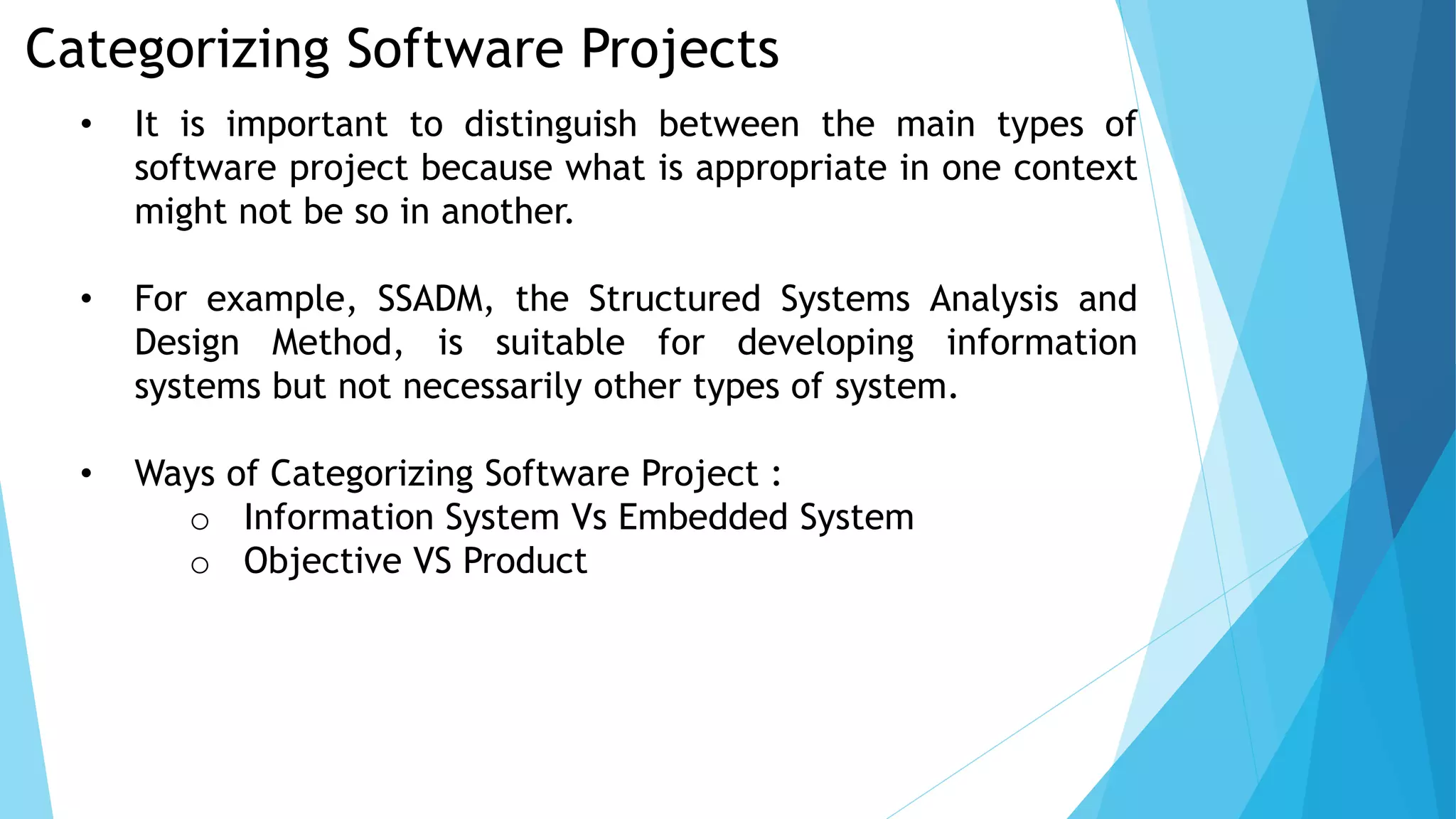 Categorizing Software Projects

• It is important to distinguish between the main types of software project because what is appropriate in one context might not be so in another.

• For example, SSADM, the Structured Systems Analysis and Design Method, is suitable for developing information systems but not necessarily other types of system.

• Ways of Categorizing Software Project :
 ○ Information System Vs Embedded System
 ○ Objective VS Product